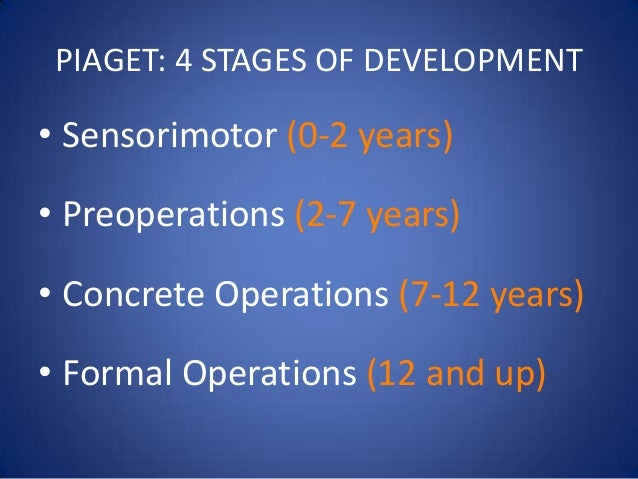 PIAGET: 4 STAGES OF DEVELOPMENT

• Sensorimotor (0-2 years)

• Preoperations (2-7 years)

• Concrete Operations (7-12 years)

• Formal Operations (12 and up)